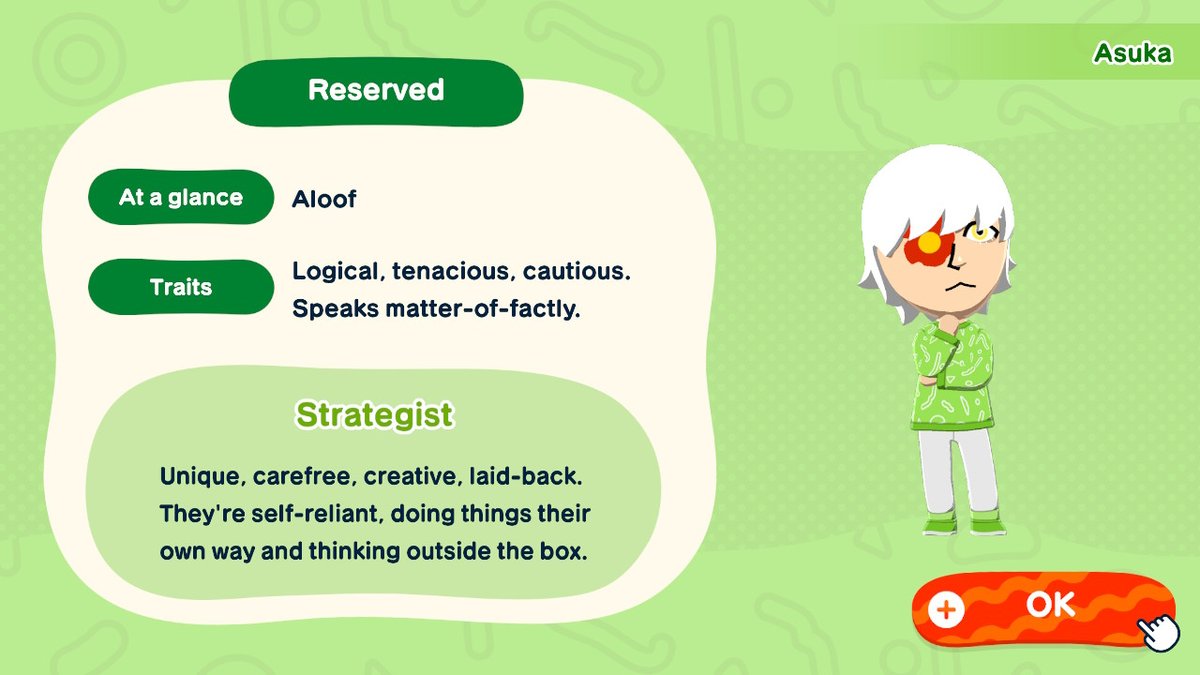 Asuka

Reserved

At a glance
Aloof

Traits
Logical, tenacious, cautious. Speaks matter-of-factly.

Strategist

Unique, carefree, creative, laid-back. They're self-reliant, doing things their own way and thinking outside the box.

+ OK